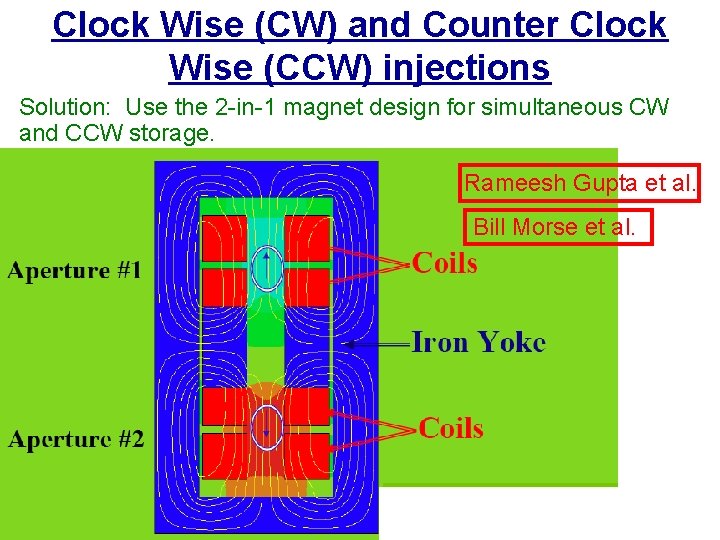 Clock Wise (CW) and Counter Clock Wise (CCW) injections

Solution: Use the 2-in-1 magnet design for simultaneous CW and CCW storage.

Rameesh Gupta et al.

Bill Morse et al.

Aperture #1

Coils

Iron Yoke

Aperture #2

Coils